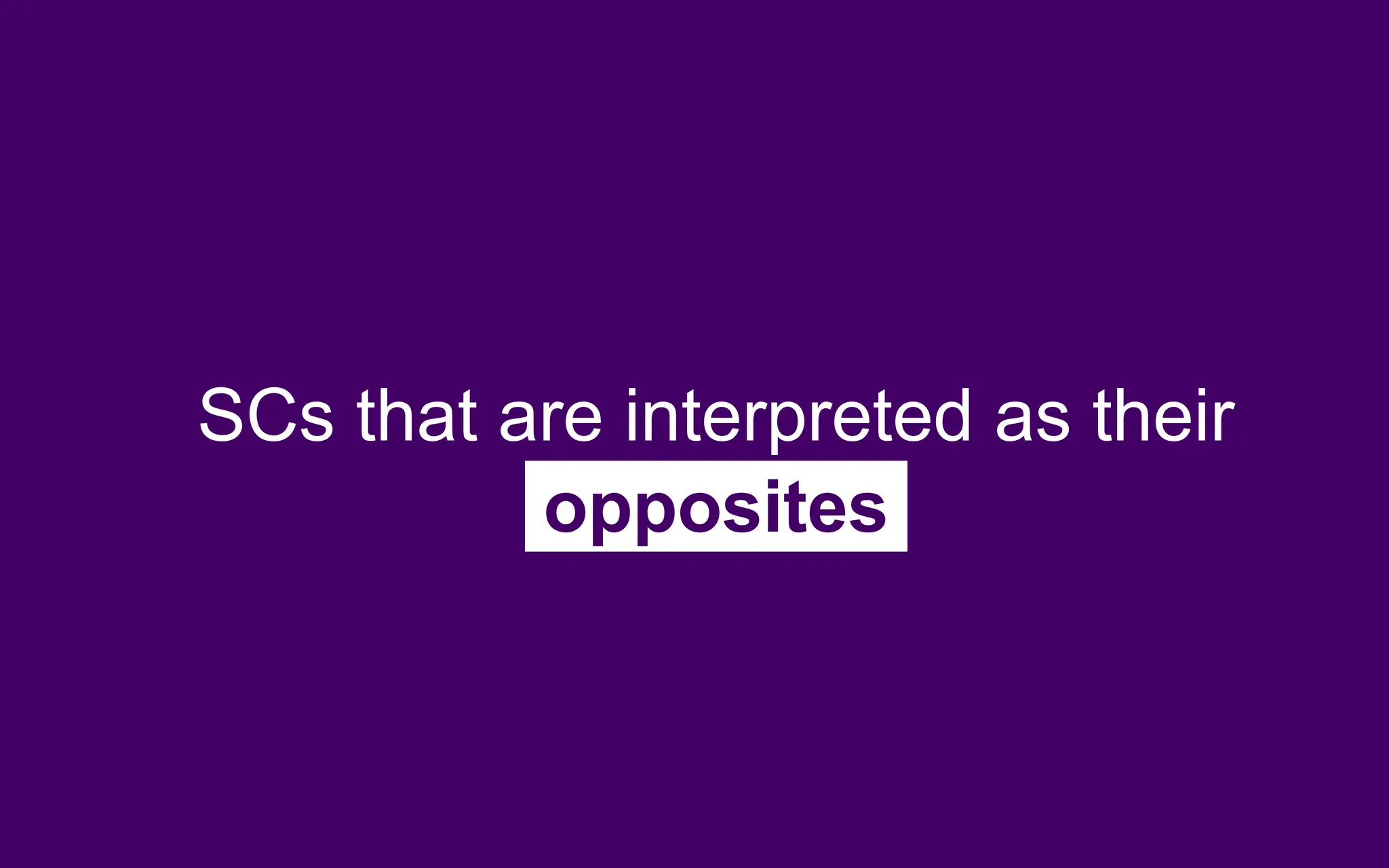 SCs that are interpreted as their opposites